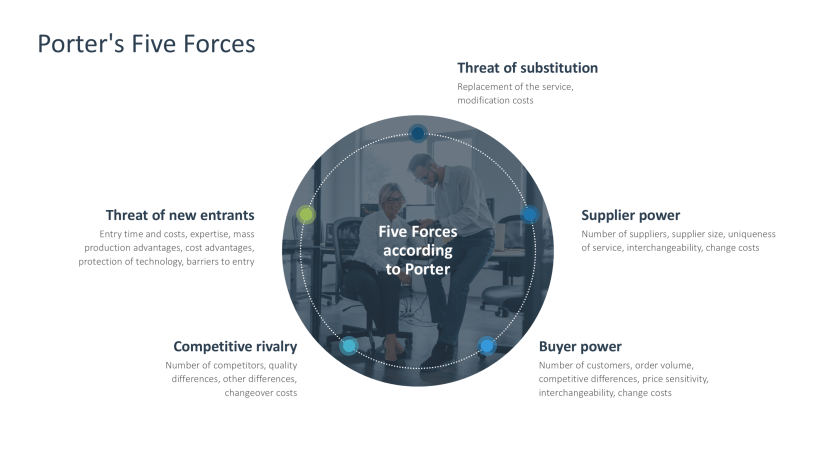 Porter's Five Forces

Threat of substitution
Replacement of the service, modification costs

Threat of new entrants
Entry time and costs, expertise, mass production advantages, cost advantages, protection of technology, barriers to entry

Five Forces according to Porter

Supplier power
Number of suppliers, supplier size, uniqueness of service, interchangeability, change costs

Competitive rivalry
Number of competitors, quality differences, other differences, changeover costs

Buyer power
Number of customers, order volume, competitive differences, price sensitivity, interchangeability, change costs